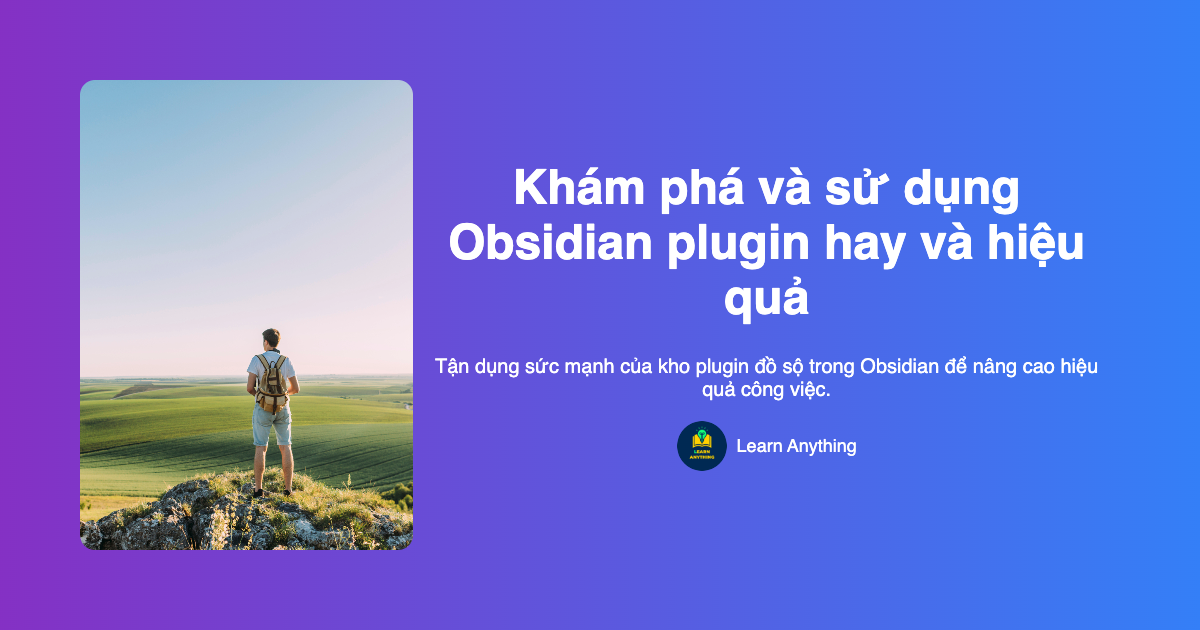 Khám phá và sử dụng Obsidian plugin hay và hiệu quả

Tận dụng sức mạnh của kho plugin đồ sộ trong Obsidian để nâng cao hiệu quả công việc.

LEARN ANYTHING

Learn Anything